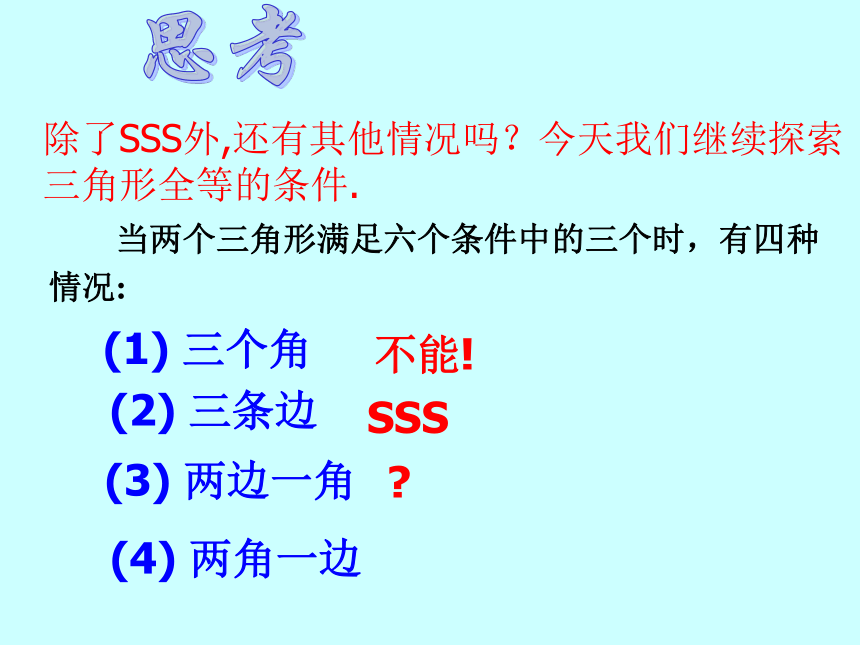 思考

除了SSS外,还有其他情况吗？今天我们继续探索三角形全等的条件.

当两个三角形满足六个条件中的三个时，有四种情况:

(1) 三个角 不能!

(2) 三条边 SSS

(3) 两边一角 ?

(4) 两角一边